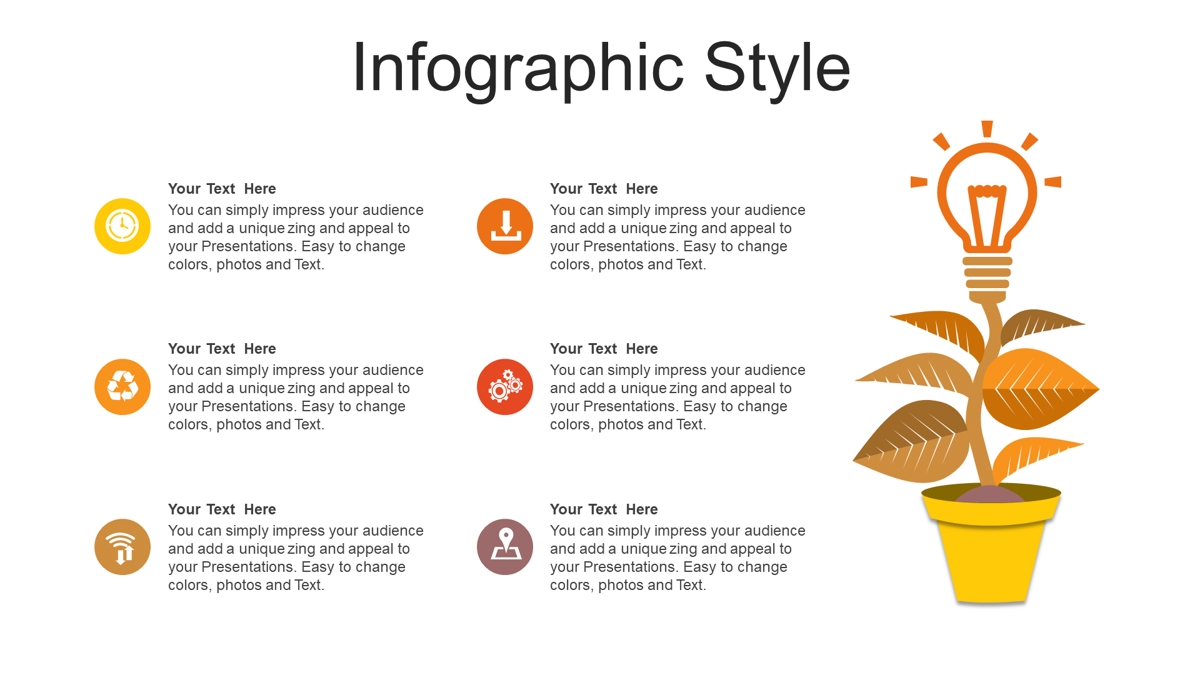 Infographic Style

Your Text Here
You can simply impress your audience and add a unique zing and appeal to your Presentations. Easy to change colors, photos and Text.

Your Text Here
You can simply impress your audience and add a unique zing and appeal to your Presentations. Easy to change colors, photos and Text.

Your Text Here
You can simply impress your audience and add a unique zing and appeal to your Presentations. Easy to change colors, photos and Text.

Your Text Here
You can simply impress your audience and add a unique zing and appeal to your Presentations. Easy to change colors, photos and Text.

Your Text Here
You can simply impress your audience and add a unique zing and appeal to your Presentations. Easy to change colors, photos and Text.

Your Text Here
You can simply impress your audience and add a unique zing and appeal to your Presentations. Easy to change colors, photos and Text.